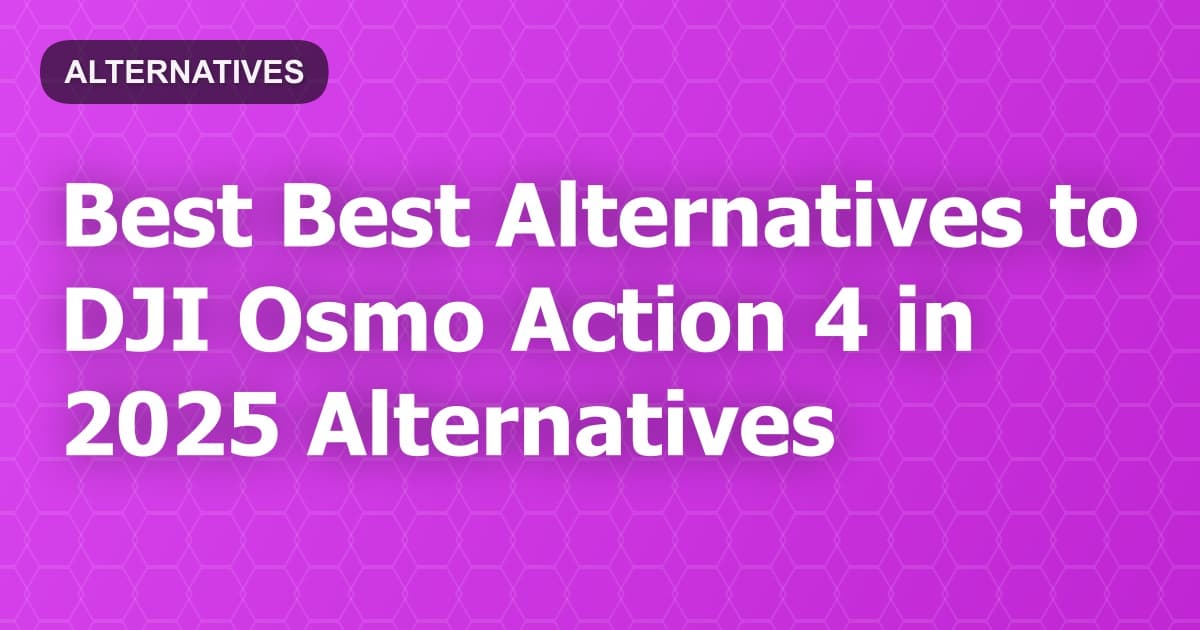 ALTERNATIVES

Best Best Alternatives to DJI Osmo Action 4 in 2025 Alternatives